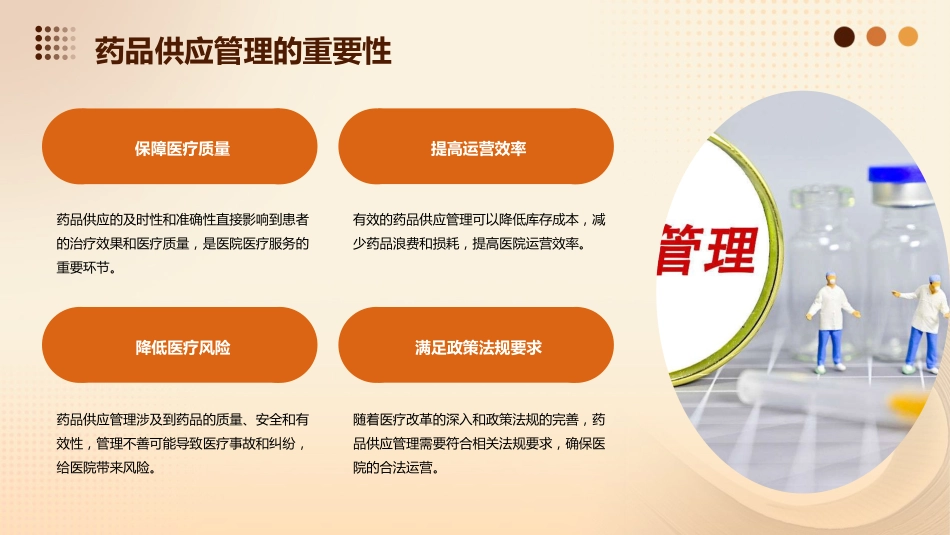 药品供应管理的重要性

保障医疗质量

药品供应的及时性和准确性直接影响到患者的治疗效果和医疗质量，是医院医疗服务的重要环节。

提高运营效率

有效的药品供应管理可以降低库存成本，减少药品浪费和损耗，提高医院运营效率。

降低医疗风险

药品供应管理涉及到药品的质量、安全和有效性，管理不善可能导致医疗事故和纠纷，给医院带来风险。

满足政策法规要求

随着医疗改革的深入和政策法规的完善，药品供应管理需要符合相关法规要求，确保医院的合法运营。

管理